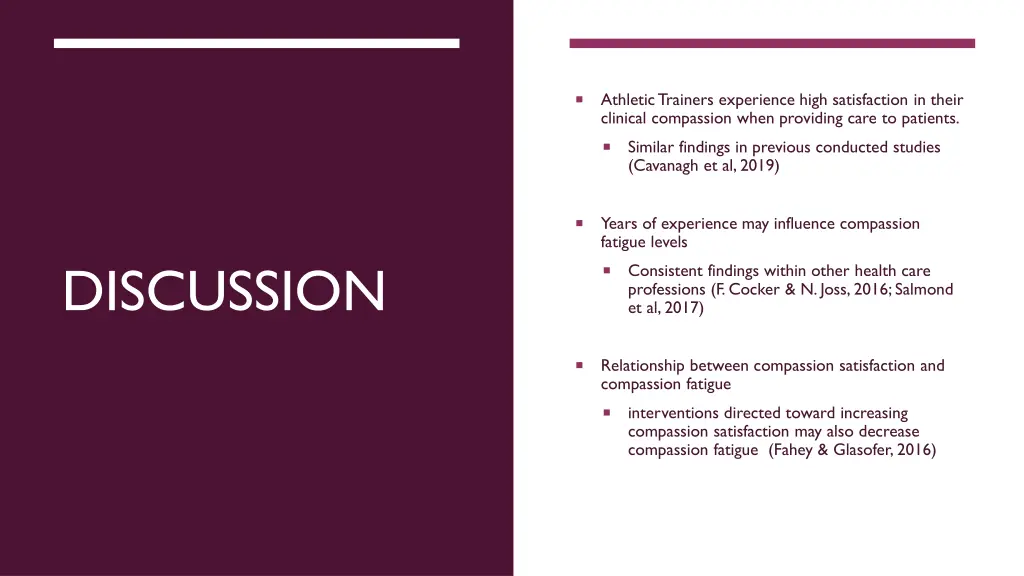 DISCUSSION

Athletic Trainers experience high satisfaction in their clinical compassion when providing care to patients.

Similar findings in previous conducted studies (Cavanagh et al, 2019)

Years of experience may influence compassion fatigue levels

Consistent findings within other health care professions (F. Cocker & N. Joss, 2016; Salmond et al, 2017)

Relationship between compassion satisfaction and compassion fatigue

interventions directed toward increasing compassion satisfaction may also decrease compassion fatigue (Fahey & Glasofer, 2016)